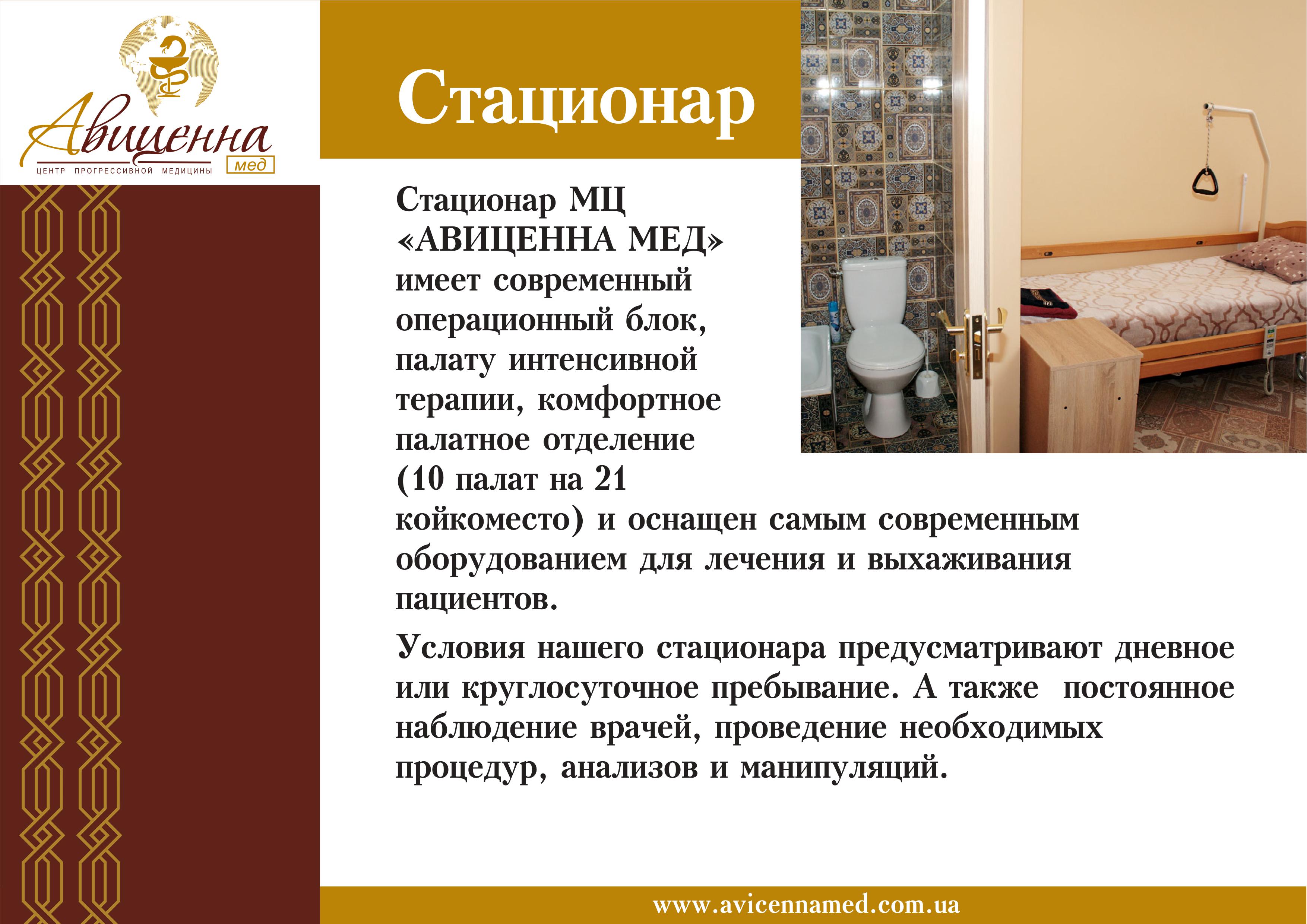 Авиценна
мед
ЦЕНТР ПРОГРЕССИВНОЙ МЕДИЦИНЫ

Стационар

Стационар МЦ «АВИЦЕННА МЕД» имеет современный операционный блок, палату интенсивной терапии, комфортное палатное отделение (10 палат на 21 койкоместо) и оснащен самым современным оборудованием для лечения и выхаживания пациентов.

Условия нашего стационара предусматривают дневное или круглосуточное пребывание. А также постоянное наблюдение врачей, проведение необходимых процедур, анализов и манипуляций.

www.avicennamed.com.ua